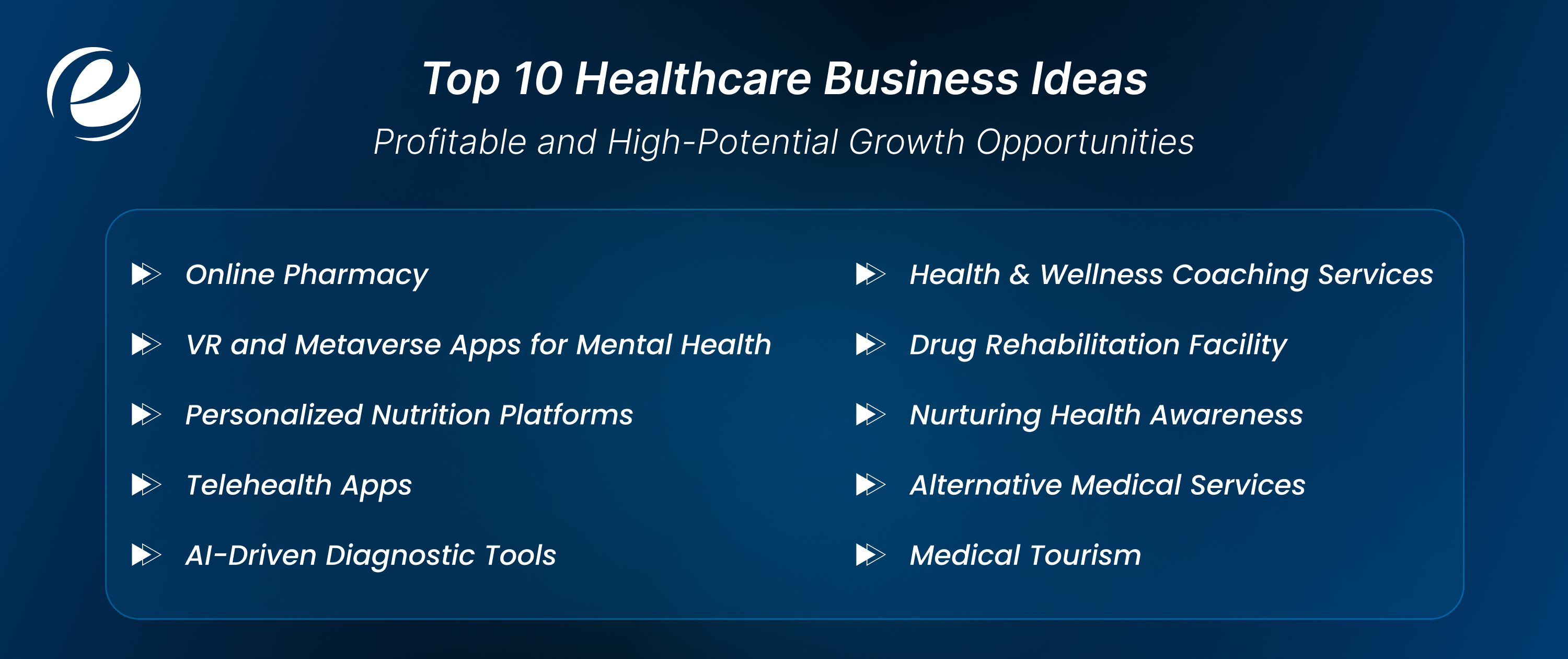 Top 10 Healthcare Business Ideas

Profitable and High-Potential Growth Opportunities

Online Pharmacy

VR and Metaverse Apps for Mental Health

Personalized Nutrition Platforms

Telehealth Apps

AI-Driven Diagnostic Tools

Health & Wellness Coaching Services

Drug Rehabilitation Facility

Nurturing Health Awareness

Alternative Medical Services

Medical Tourism